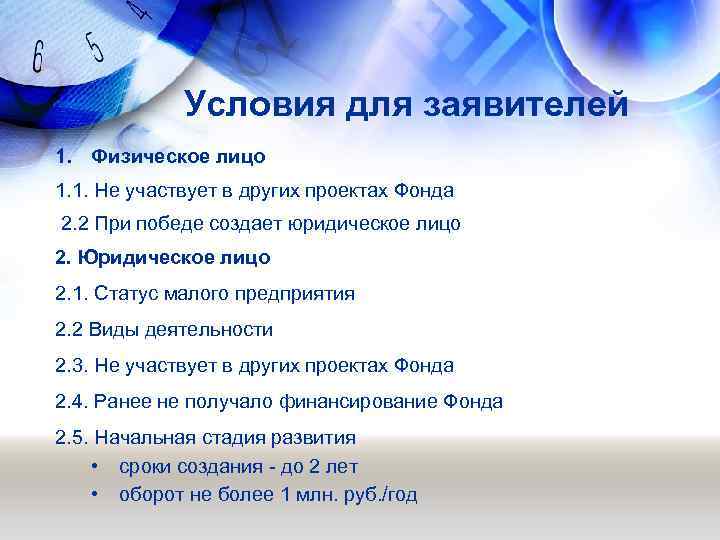 6 5 4

Условия для заявителей

1. Физическое лицо

1.1. Не участвует в других проектах Фонда

2.2 При победе создает юридическое лицо

2. Юридическое лицо

2.1. Статус малого предприятия

2.2 Виды деятельности

2.3. Не участвует в других проектах Фонда

2.4. Ранее не получало финансирование Фонда

2.5. Начальная стадия развития

• сроки создания - до 2 лет
• оборот не более 1 млн. руб./год